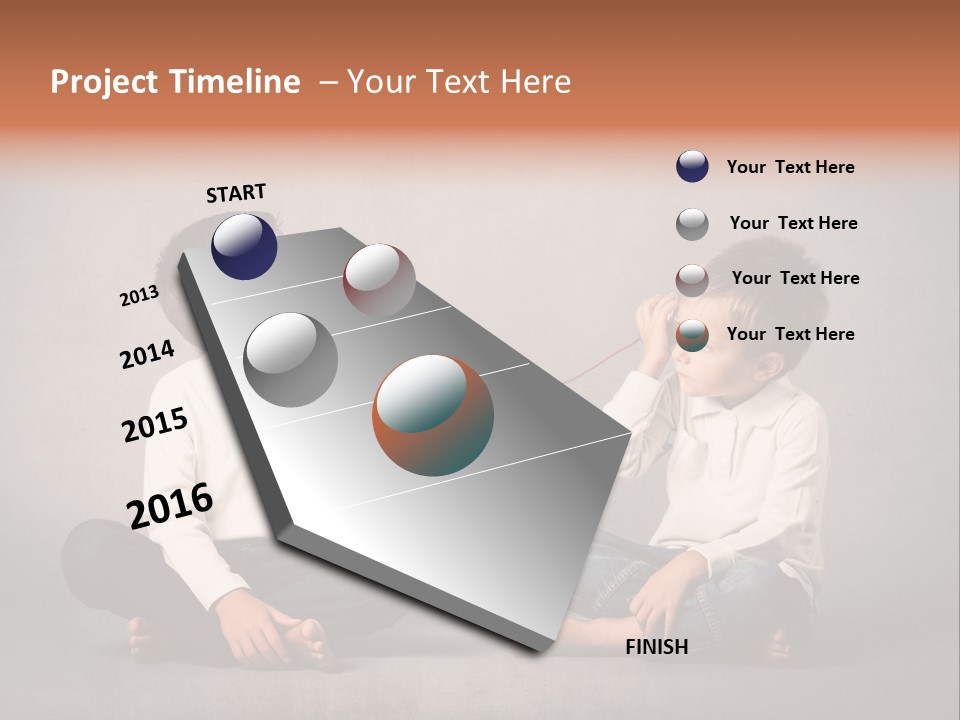 Project Timeline – Your Text Here

START

2013

2014

2015

2016

FINISH

Your Text Here

Your Text Here

Your Text Here

Your Text Here